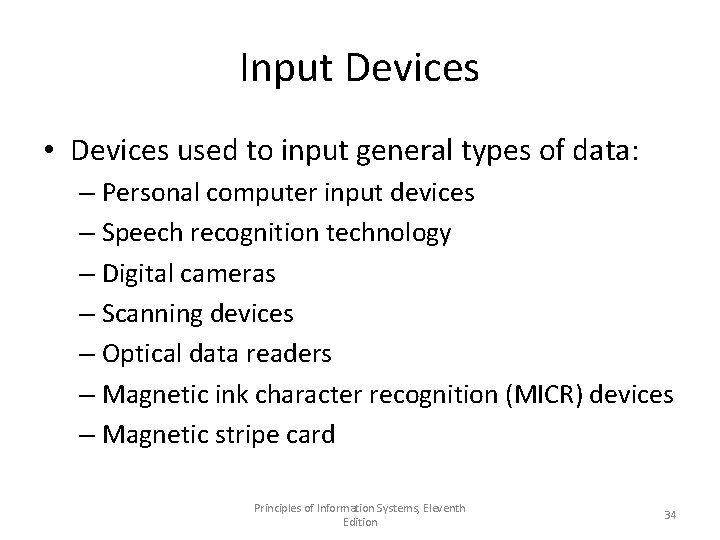 Input Devices

• Devices used to input general types of data:
– Personal computer input devices
– Speech recognition technology
– Digital cameras
– Scanning devices
– Optical data readers
– Magnetic ink character recognition (MICR) devices
– Magnetic stripe card

Principles of Information Systems, Eleventh Edition

34